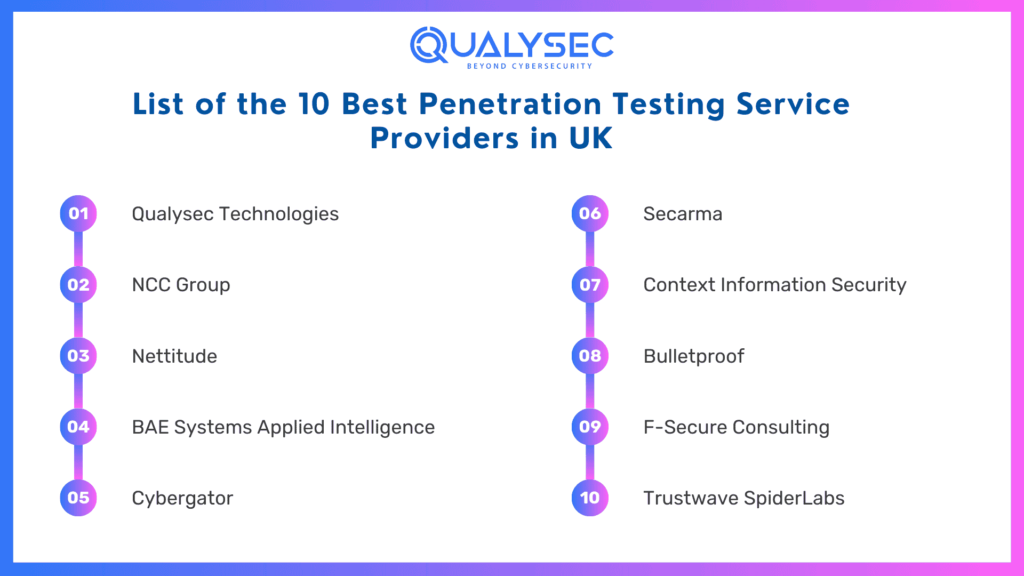 QUALYSEC
BEYOND CYBERSECURITY

List of the 10 Best Penetration Testing Service Providers in UK

01 Qualysec Technologies
02 NCC Group
03 Nettitude
04 BAE Systems Applied Intelligence
05 Cybergator

06 Secarma
07 Context Information Security
08 Bulletproof
09 F-Secure Consulting
10 Trustwave SpiderLabs